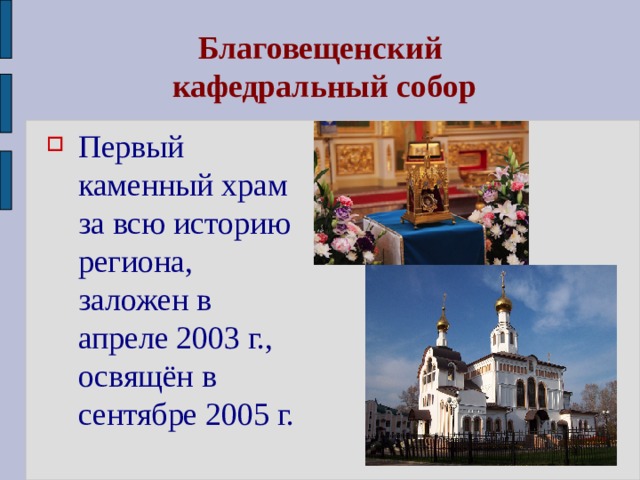 Благовещенский кафедральный собор

Первый каменный храм за всю историю региона, заложен в апреле 2003 г., освящён в сентябре 2005 г.